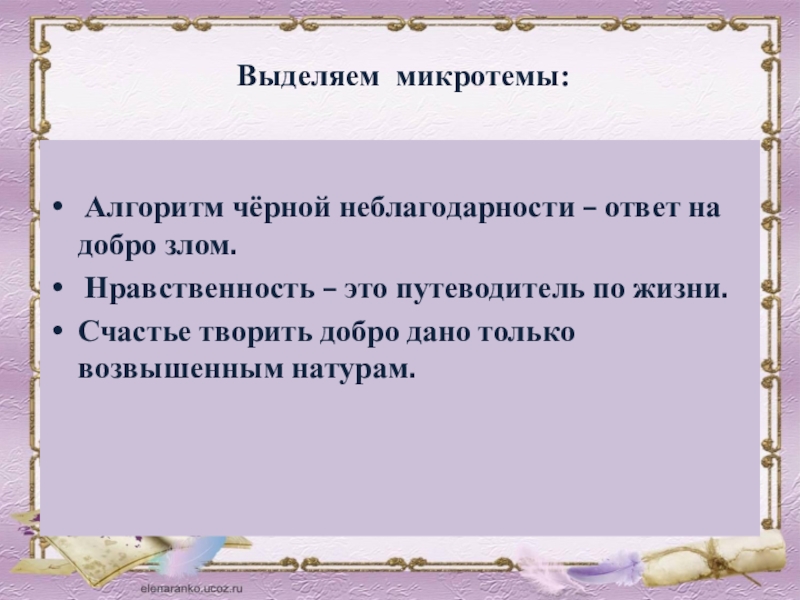 Выделяем микротемы:

• Алгоритм чёрной неблагодарности – ответ на добро злом.
• Нравственность – это путеводитель по жизни.
• Счастье творить добро дано только возвышенным натурам.

elenaranko.ucoz.ru